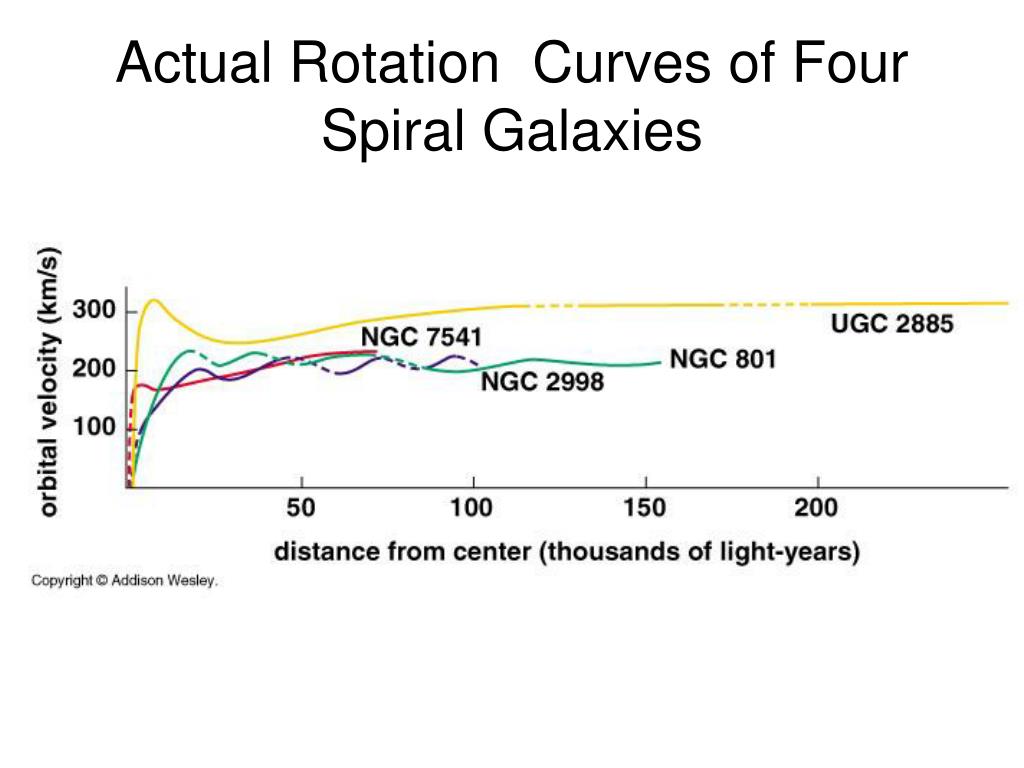 Actual Rotation  Curves of Four Spiral Galaxies

orbital velocity (km/s)

300
200
100

NGC 7541
UGC 2885
NGC 801
NGC 2998

50
100
150
200

distance from center (thousands of light-years)

Copyright © Addison Wesley.